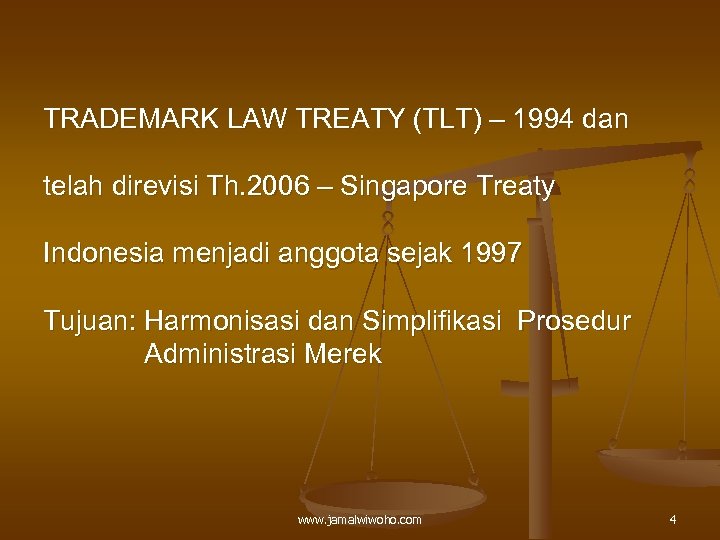 TRADEMARK LAW TREATY (TLT) – 1994 dan

telah direvisi Th.2006 – Singapore Treaty

Indonesia menjadi anggota sejak 1997

Tujuan: Harmonisasi dan Simplifikasi Prosedur Administrasi Merek

www.jamalwiwoho.com

4